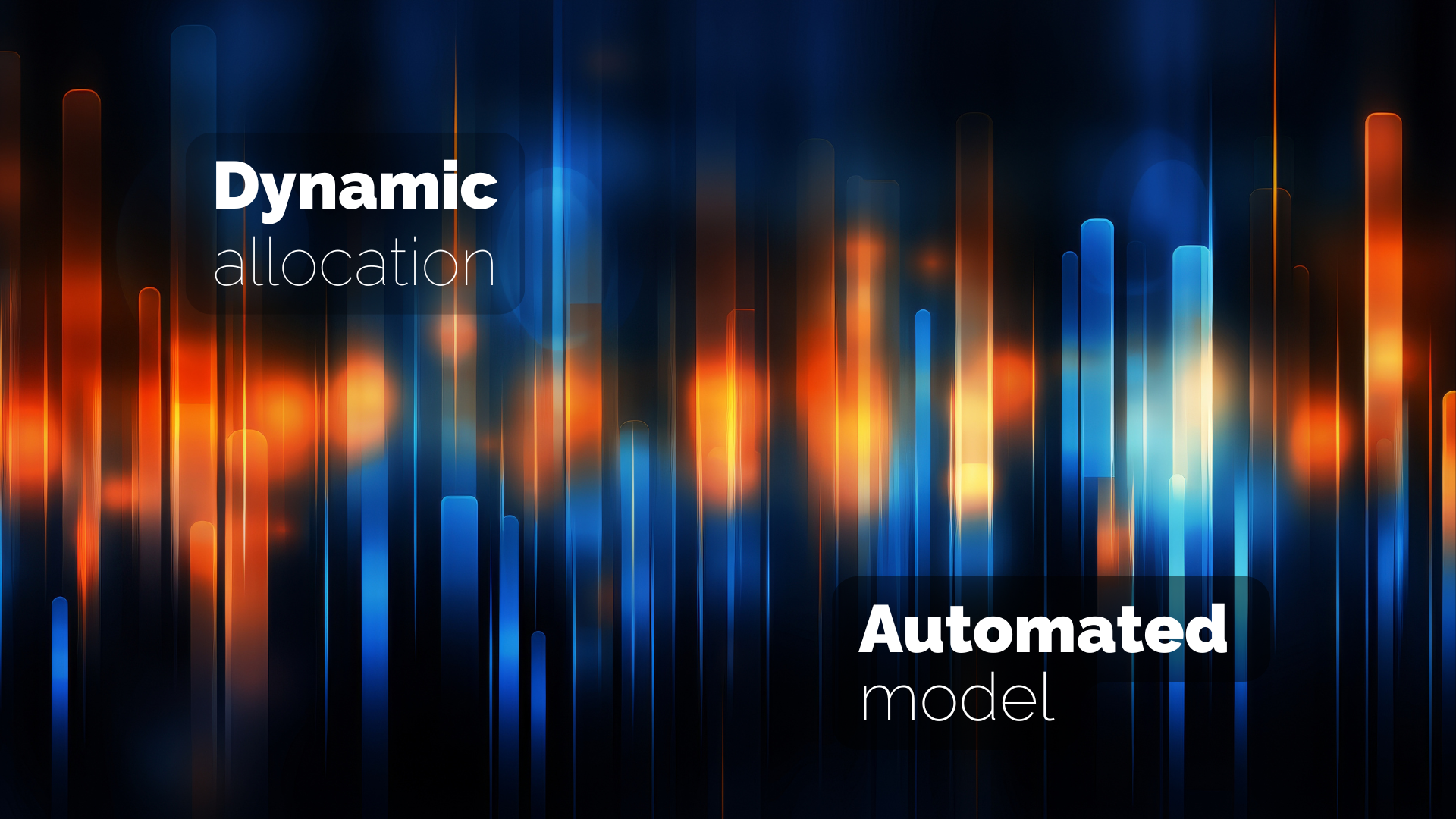 Dynamic allocation

Automated model